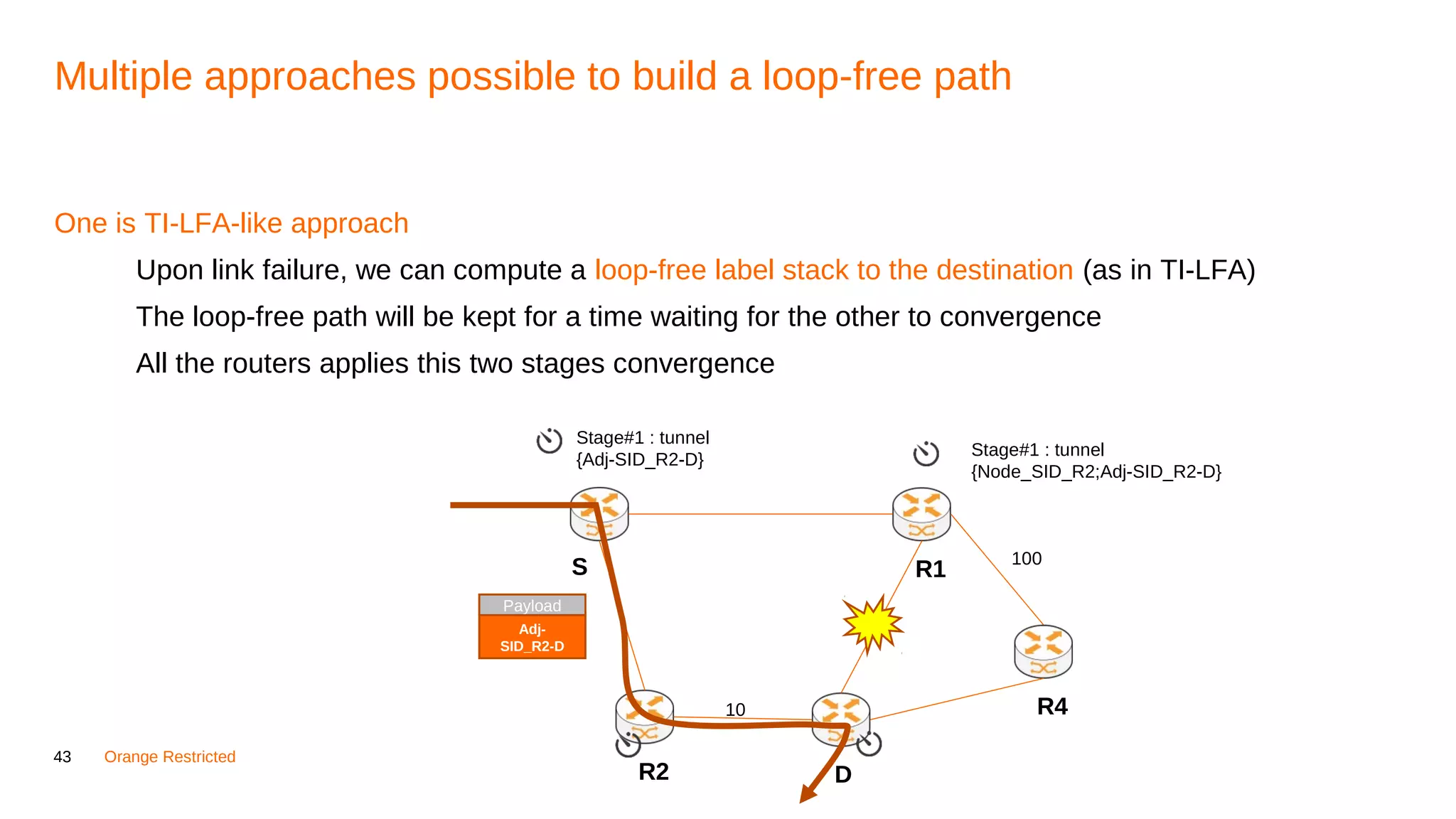 Multiple approaches possible to build a loop-free path

One is TI-LFA-like approach

Upon link failure, we can compute a loop-free label stack to the destination (as in TI-LFA)

The loop-free path will be kept for a time waiting for the other to convergence

All the routers applies this two stages convergence

Stage#1 : tunnel
{Adj-SID_R2-D}

Stage#1 : tunnel
{Node_SID_R2;Adj-SID_R2-D}

S

R1

100

Payload

Adj-SID_R2-D

R4

10

R2

D

43 Orange Restricted